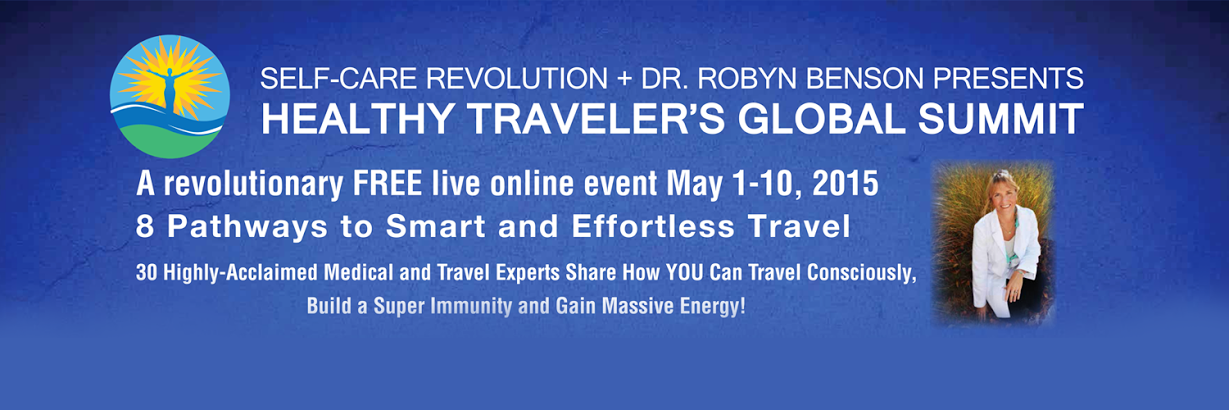 SELF-CARE REVOLUTION + DR. ROBYN BENSON PRESENTS
HEALTHY TRAVELER'S GLOBAL SUMMIT

A revolutionary FREE live online event May 1-10, 2015
8 Pathways to Smart and Effortless Travel

30 Highly-Acclaimed Medical and Travel Experts Share How YOU Can Travel Consciously, Build a Super Immunity and Gain Massive Energy!